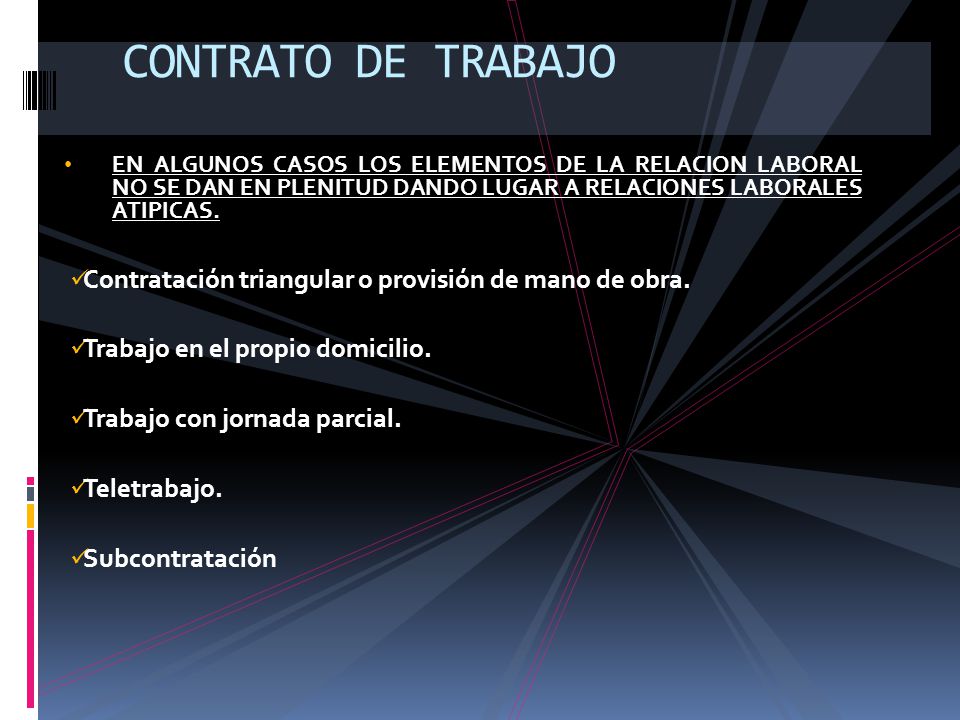 CONTRATO DE TRABAJO

• EN ALGUNOS CASOS LOS ELEMENTOS DE LA RELACION LABORAL NO SE DAN EN PLENITUD DANDO LUGAR A RELACIONES LABORALES ATIPICAS.

✓Contratación triangular o provisión de mano de obra.

✓Trabajo en el propio domicilio.

✓Trabajo con jornada parcial.

✓Teletrabajo.

✓Subcontratación